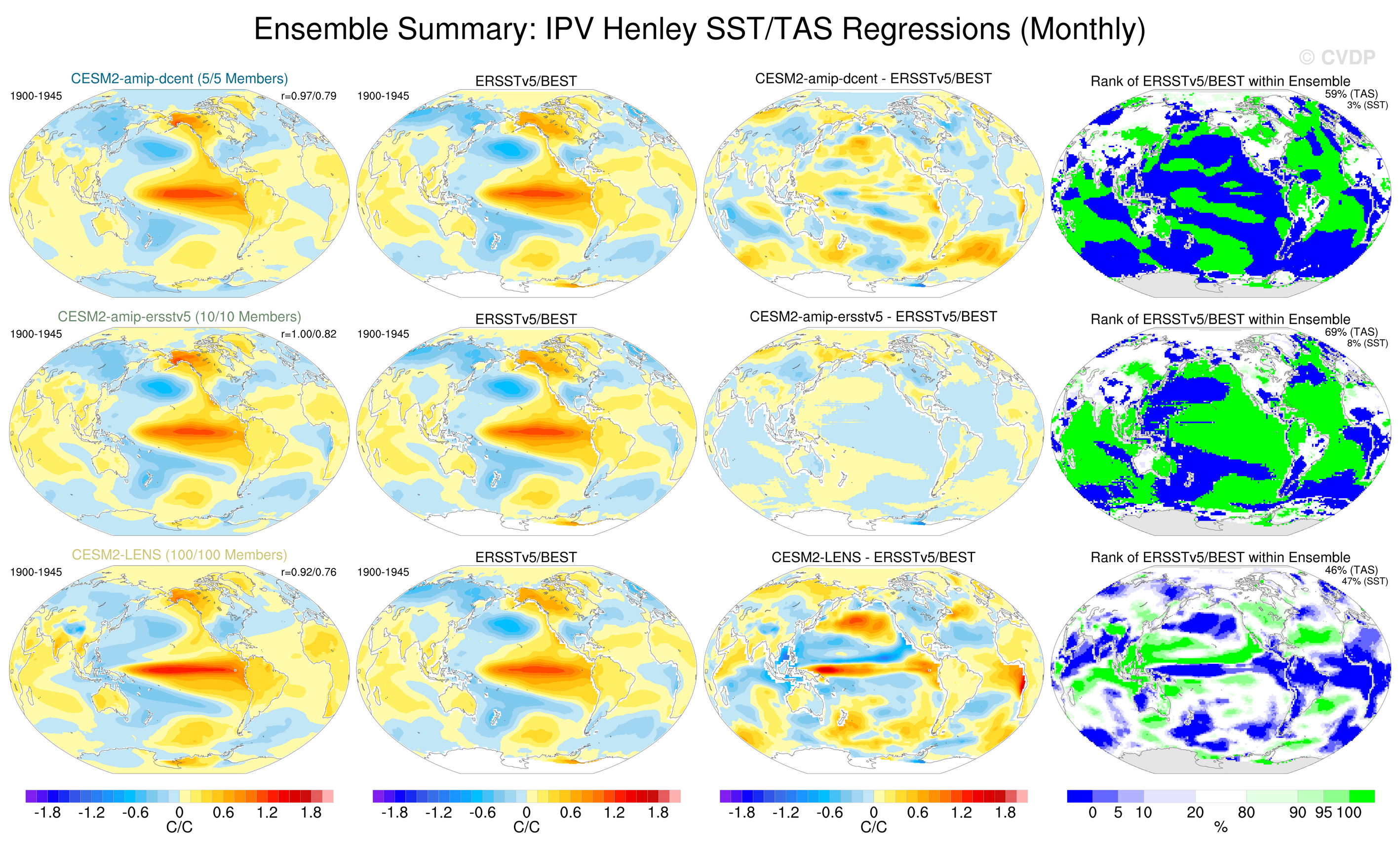 Ensemble Summary: IPV Henley SST/TAS Regressions (Monthly)

© CVDP

CESM2-amip-dcent (5/5 Members)
1900-1945
r=0.97/0.79

ERSSTv5/BEST
1900-1945

CESM2-amip-dcent - ERSSTv5/BEST

Rank of ERSSTv5/BEST within Ensemble
59% (TAS)
3% (SST)

CESM2-amip-ersstv5 (10/10 Members)
1900-1945
r=1.00/0.82

ERSSTv5/BEST
1900-1945

CESM2-amip-ersstv5 - ERSSTv5/BEST

Rank of ERSSTv5/BEST within Ensemble
69% (TAS)
8% (SST)

CESM2-LENS (100/100 Members)
1900-1945
r=0.92/0.76

ERSSTv5/BEST
1900-1945

CESM2-LENS - ERSSTv5/BEST

Rank of ERSSTv5/BEST within Ensemble
46% (TAS)
47% (SST)

-1.8 -1.2 -0.6 0 0.6 1.2 1.8
C/C

-1.8 -1.2 -0.6 0 0.6 1.2 1.8
C/C

-1.8 -1.2 -0.6 0 0.6 1.2 1.8
C/C

0 5 10 20 80 90 95 100
%